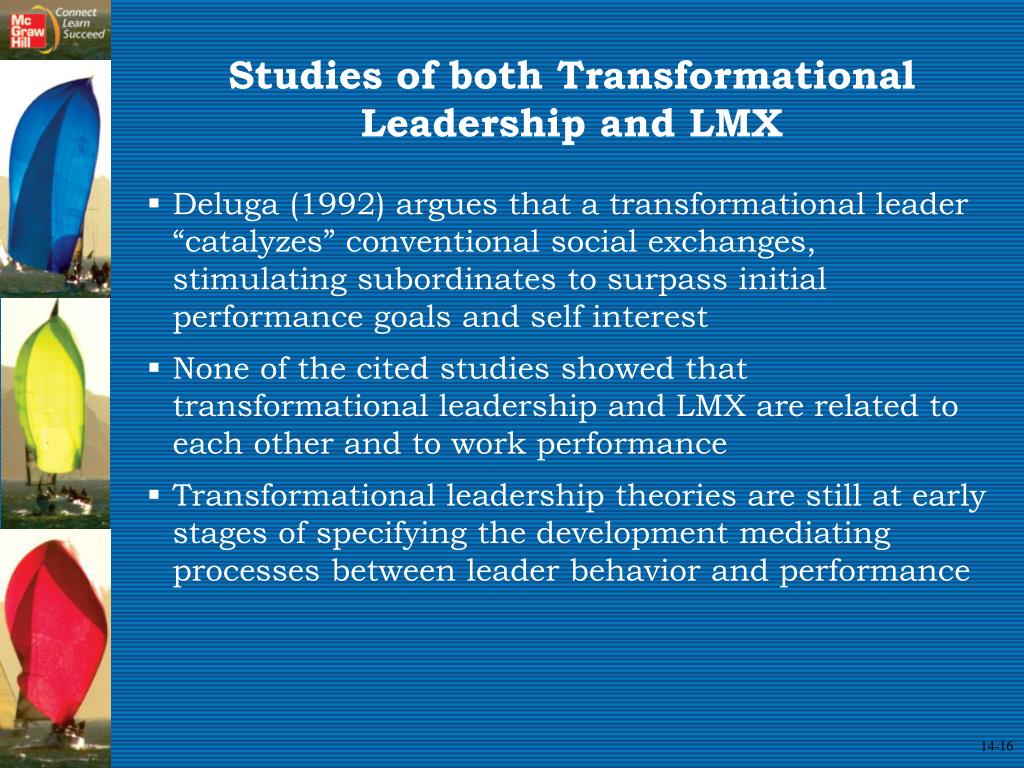 Mc Graw Hill Connect Learn Succeed

Studies of both Transformational Leadership and LMX

▪ Deluga (1992) argues that a transformational leader “catalyzes” conventional social exchanges, stimulating subordinates to surpass initial performance goals and self interest

▪ None of the cited studies showed that transformational leadership and LMX are related to each other and to work performance

▪ Transformational leadership theories are still at early stages of specifying the development mediating processes between leader behavior and performance

14-16